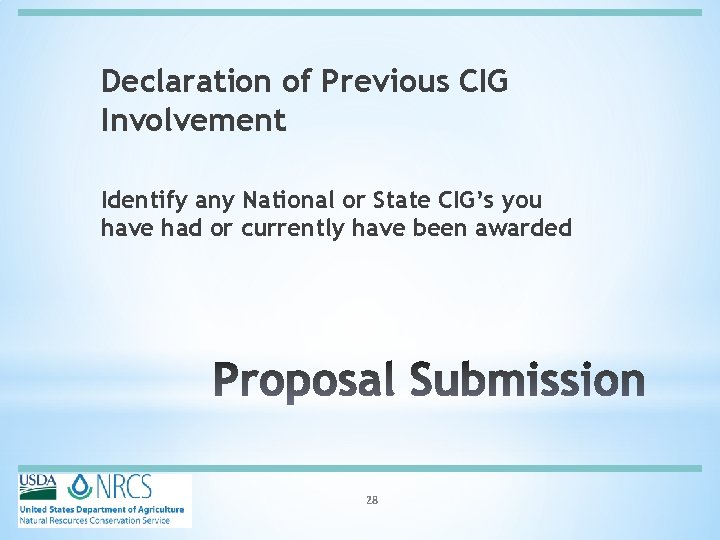 Declaration of Previous CIG Involvement

Identify any National or State CIG's you have had or currently have been awarded

Proposal Submission

USDA NRCS
United States Department of Agriculture
Natural Resources Conservation Service

28